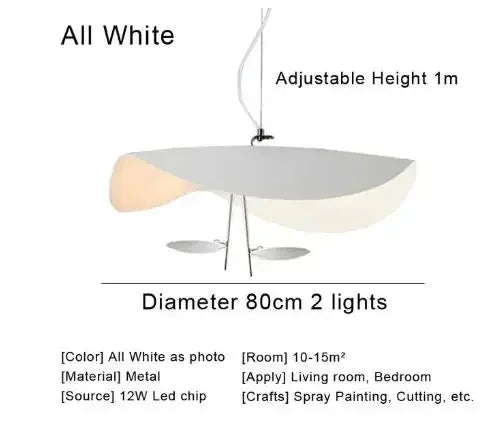 All White

Adjustable Height 1m

Diameter 80cm 2 lights

[Color] All White as photo
[Material] Metal
[Source] 12W Led chip

[Room] 10-15m²
[Apply] Living room, Bedroom
[Crafts] Spray Painting, Cutting, etc.